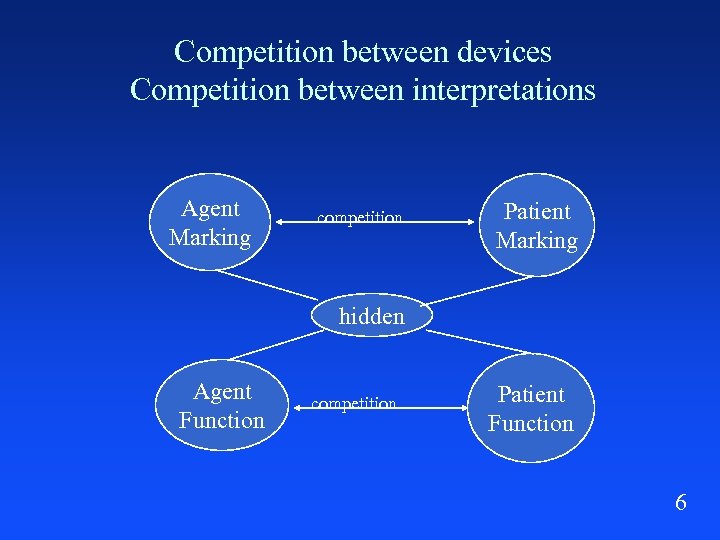 Competition between devices
Competition between interpretations

Agent Marking

competition

Patient Marking

hidden

Agent Function

competition

Patient Function

6